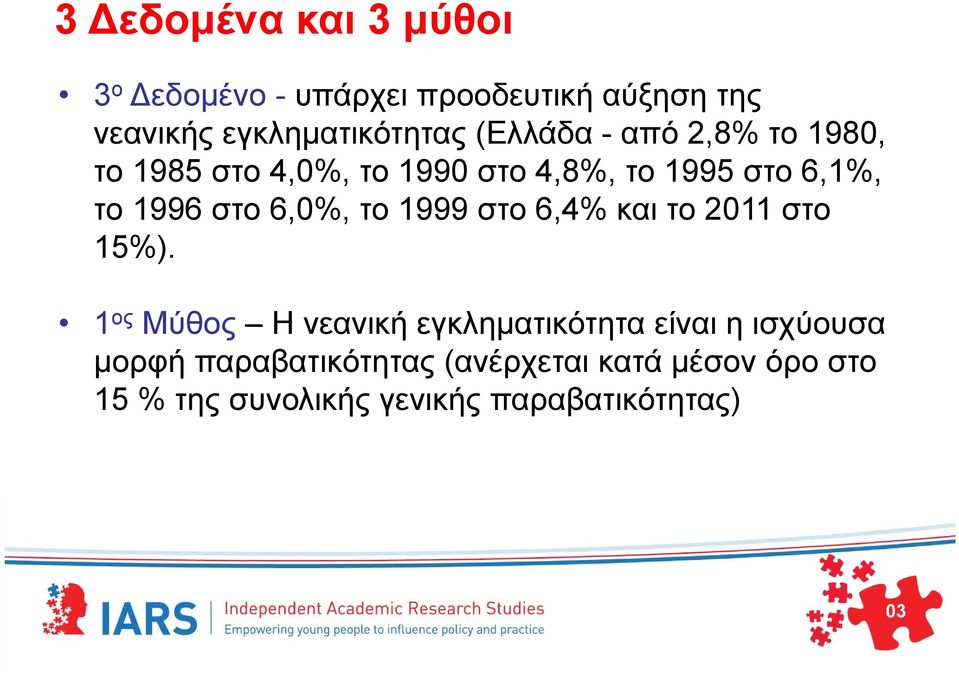 3 Δεδομένα και 3 μύθοι

• 3ο Δεδομένο - υπάρχει προοδευτική αύξηση της νεανικής εγκληματικότητας (Ελλάδα - από 2,8% το 1980, το 1985 στο 4,0%, το 1990 στο 4,8%, το 1995 στο 6,1%, το 1996 στο 6,0%, το 1999 στο 6,4% και το 2011 στο 15%).

• 1ος Μύθος – Η νεανική εγκληματικότητα είναι η ισχύουσα μορφή παραβατικότητας (ανέρχεται κατά μέσον όρο στο 15 % της συνολικής γενικής παραβατικότητας)

IARS | Independent Academic Research Studies
Empowering young people to influence policy and practice

03